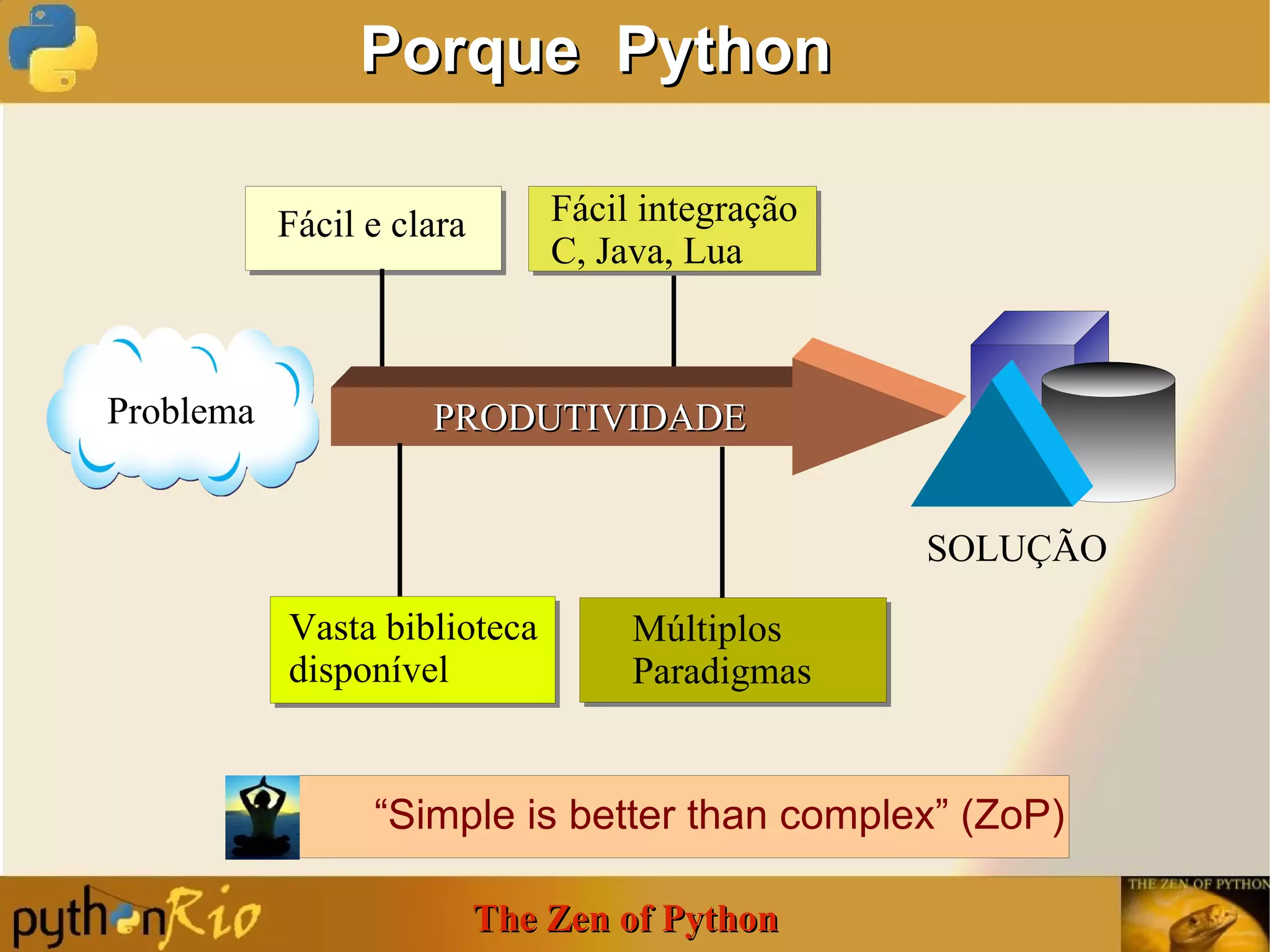 Porque Python

Fácil e clara

Fácil integração
C, Java, Lua

Problema

PRODUTIVIDADE

SOLUÇÃO

Vasta biblioteca disponível

Múltiplos Paradigmas

“Simple is better than complex” (ZoP)

pythonRio

The Zen of Python

THE ZEN OF PYTHON